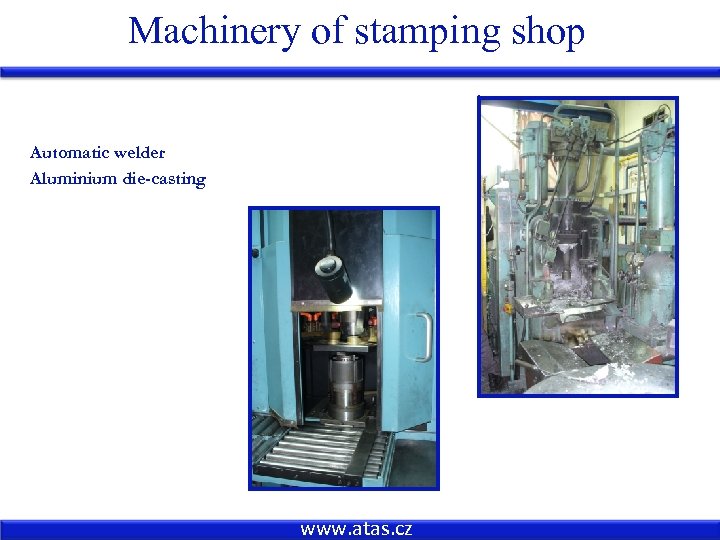 Machinery of stamping shop

Automatic welder
Aluminium die-casting

www.atas.cz